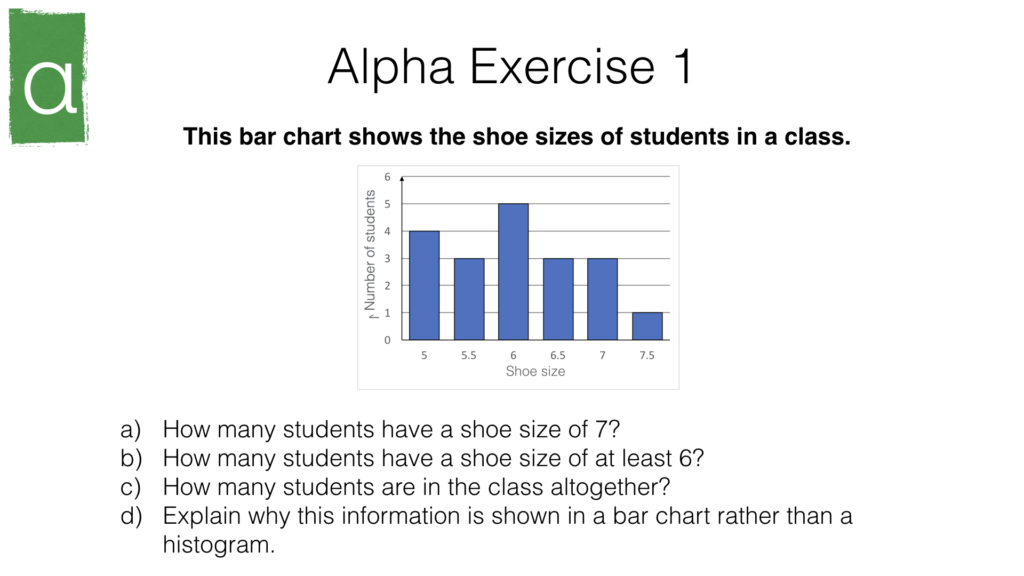 α

Alpha Exercise 1

This bar chart shows the shoe sizes of students in a class.

6
5
4
3
2
1
0
Number of students
5 5.5 6 6.5 7 7.5
Shoe size

a) How many students have a shoe size of 7?
b) How many students have a shoe size of at least 6?
c) How many students are in the class altogether?
d) Explain why this information is shown in a bar chart rather than a histogram.